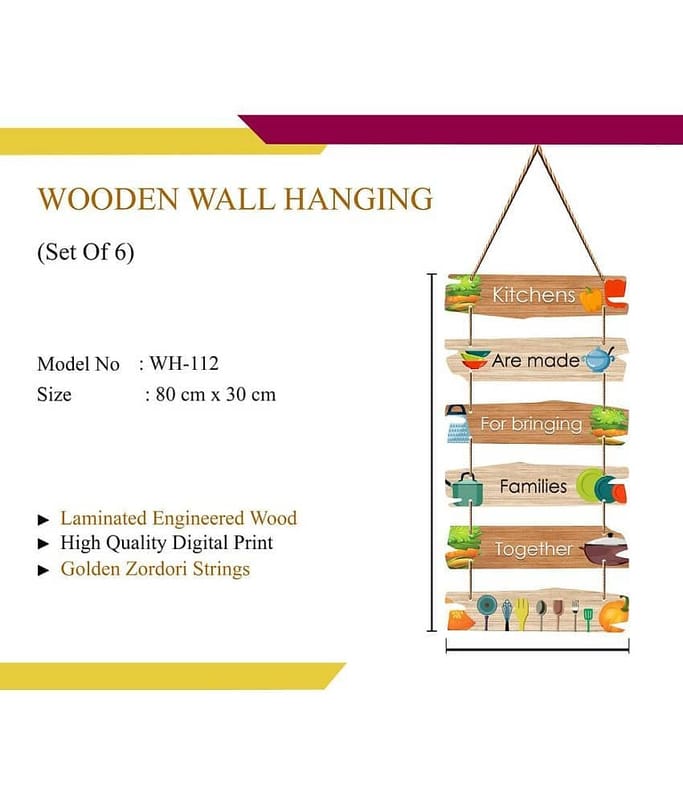 WOODEN WALL HANGING

(Set Of 6)

Model No : WH-112
Size : 80 cm x 30 cm

► Laminated Engineered Wood
► High Quality Digital Print
► Golden Zordori Strings

Kitchens

Are made

For bringing

Families

Together